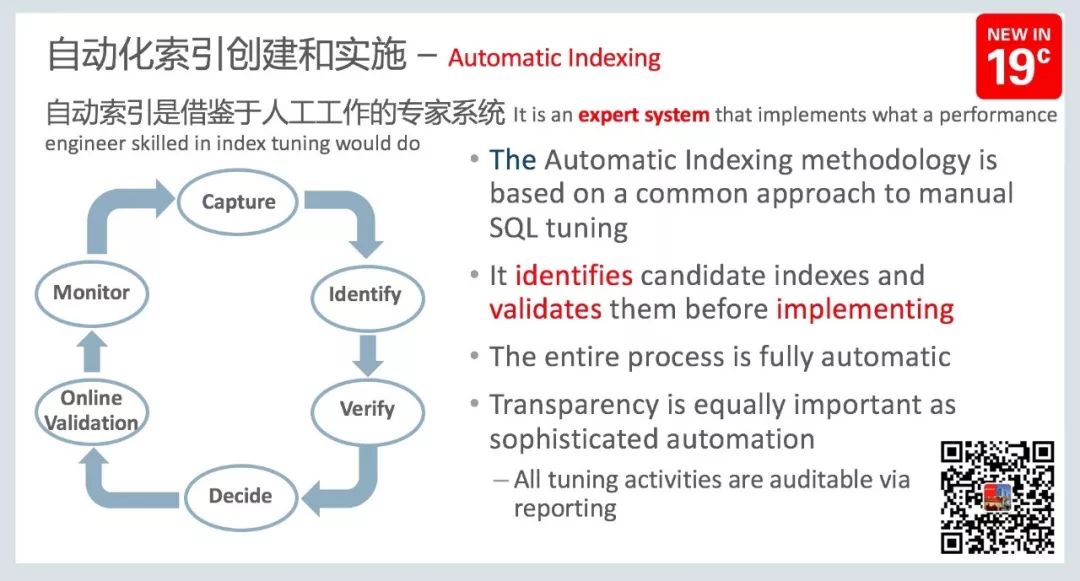 自动化索引创建和实施 – Automatic Indexing

NEW IN 19c

自动索引是借鉴于人工工作的专家系统 It is an expert system that implements what a performance engineer skilled in index tuning would do

Capture

Identify

Verify

Decide

Online Validation

Monitor

• The Automatic Indexing methodology is based on a common approach to manual SQL tuning

• It identifies candidate indexes and validates them before implementing

• The entire process is fully automatic

• Transparency is equally important as sophisticated automation

– All tuning activities are auditable via reporting